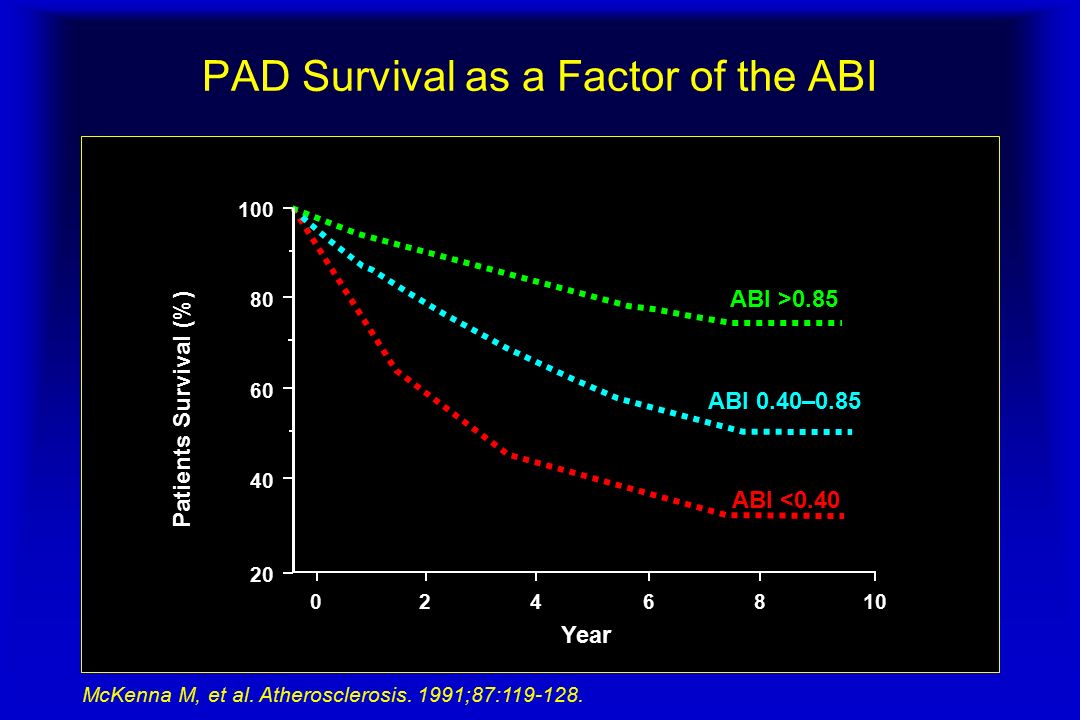 PAD Survival as a Factor of the ABI

Patients Survival (%)

100
80
60
40
20

ABI >0.85
ABI 0.40–0.85
ABI <0.40

0 2 4 6 8 10

Year

McKenna M, et al. Atherosclerosis. 1991;87:119-128.